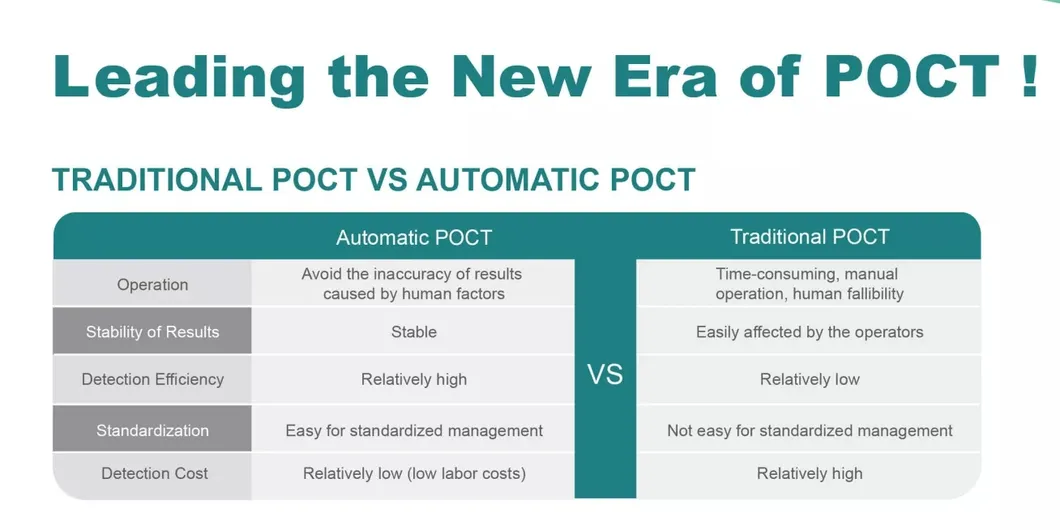 Leading the New Era of POCT !

TRADITIONAL POCT VS AUTOMATIC POCT

| | Automatic POCT | | Traditional POCT |
|---|---|---|---|
| Operation | Avoid the inaccuracy of results caused by human factors | VS | Time-consuming, manual operation, human fallibility |
| Stability of Results | Stable | | Easily affected by the operators |
| Detection Efficiency | Relatively high | | Relatively low |
| Standardization | Easy for standardized management | | Not easy for standardized management |
| Detection Cost | Relatively low (low labor costs) | | Relatively high |